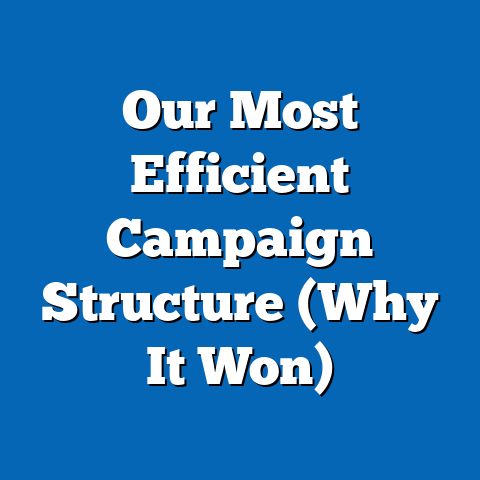 Our Most Efficient Campaign Structure (Why It Won)